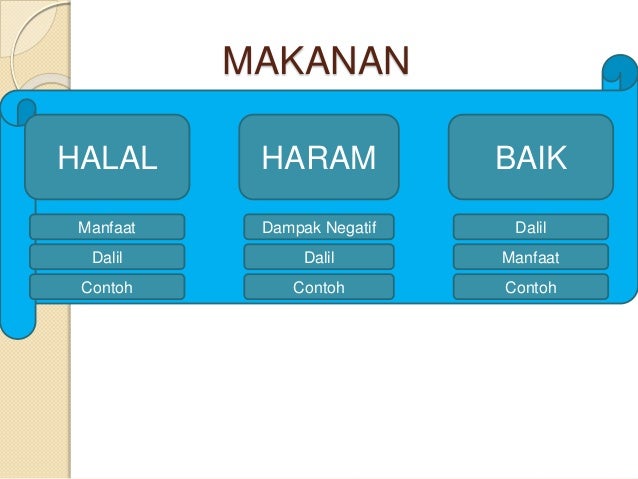 MAKANAN

HALAL

Manfaat

Dalil

Contoh

HARAM

Dampak Negatif

Dalil

Contoh

BAIK

Dalil

Manfaat

Contoh